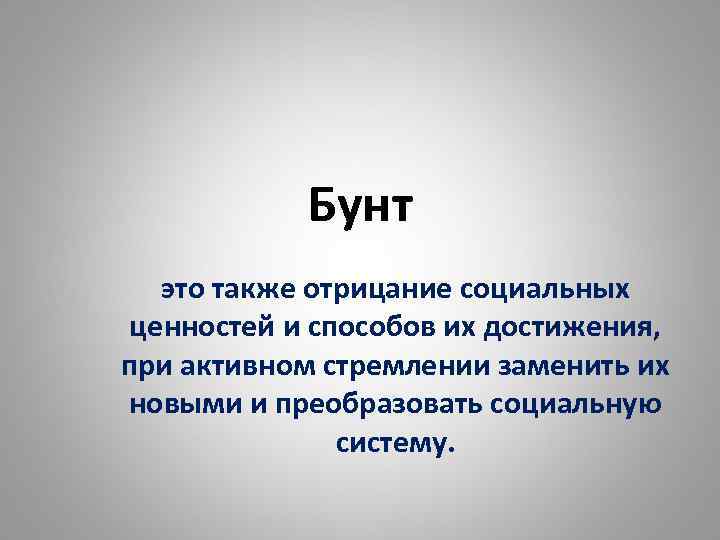 Бунт

это также отрицание социальных ценностей и способов их достижения, при активном стремлении заменить их новыми и преобразовать социальную систему.